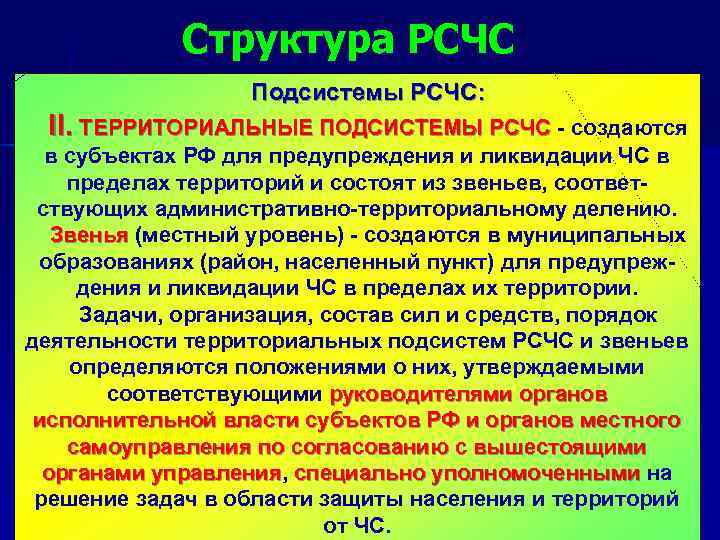 Структура РСЧС

Подсистемы РСЧС:

II. ТЕРРИТОРИАЛЬНЫЕ ПОДСИСТЕМЫ РСЧС - создаются в субъектах РФ для предупреждения и ликвидации ЧС в пределах территорий и состоят из звеньев, соответствующих административно-территориальному делению.

Звенья (местный уровень) - создаются в муниципальных образованиях (район, населенный пункт) для предупреждения и ликвидации ЧС в пределах их территории.

Задачи, организация, состав сил и средств, порядок деятельности территориальных подсистем РСЧС и звеньев определяются положениями о них, утверждаемыми соответствующими руководителями органов исполнительной власти субъектов РФ и органов местного самоуправления по согласованию с вышестоящими органами управления, специально уполномоченными на решение задач в области защиты населения и территорий от ЧС.